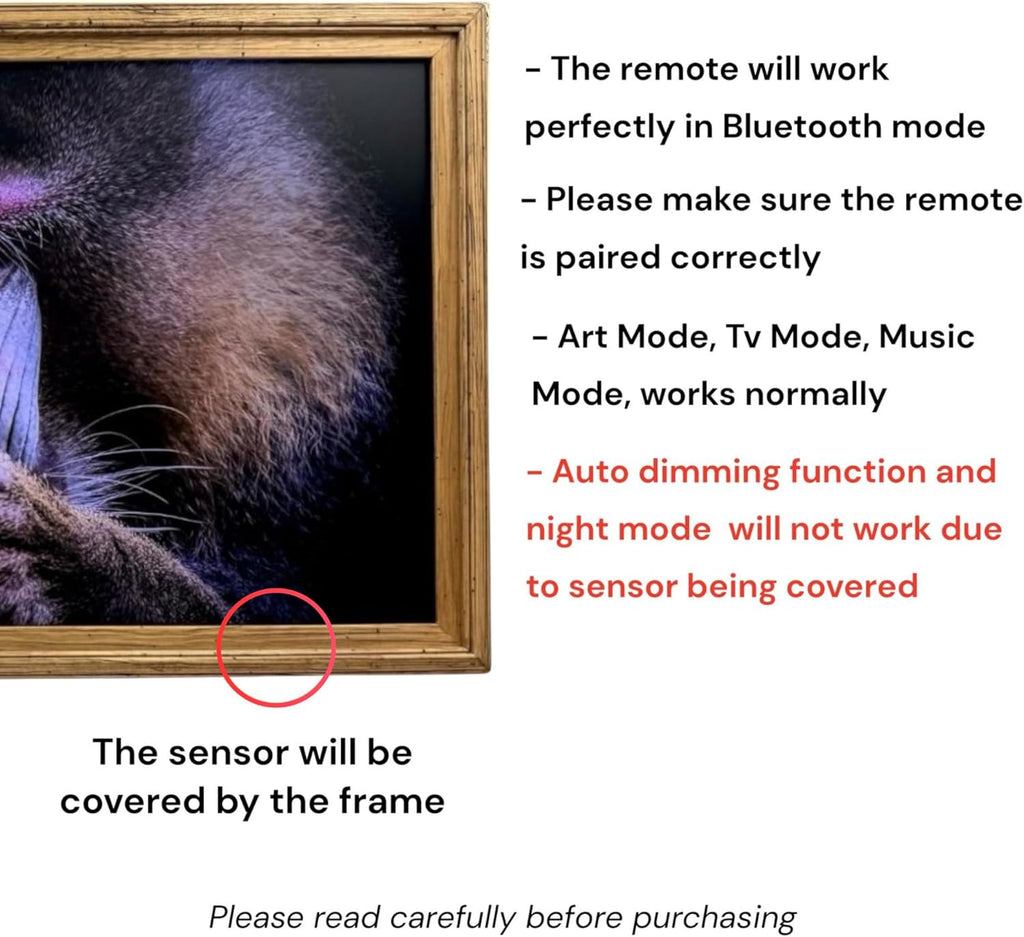 - The remote will work perfectly in Bluetooth mode

- Please make sure the remote is paired correctly

- Art Mode, Tv Mode, Music Mode, works normally

- Auto dimming function and night mode  will not work due to sensor being covered

The sensor will be covered by the frame

Please read carefully before purchasing